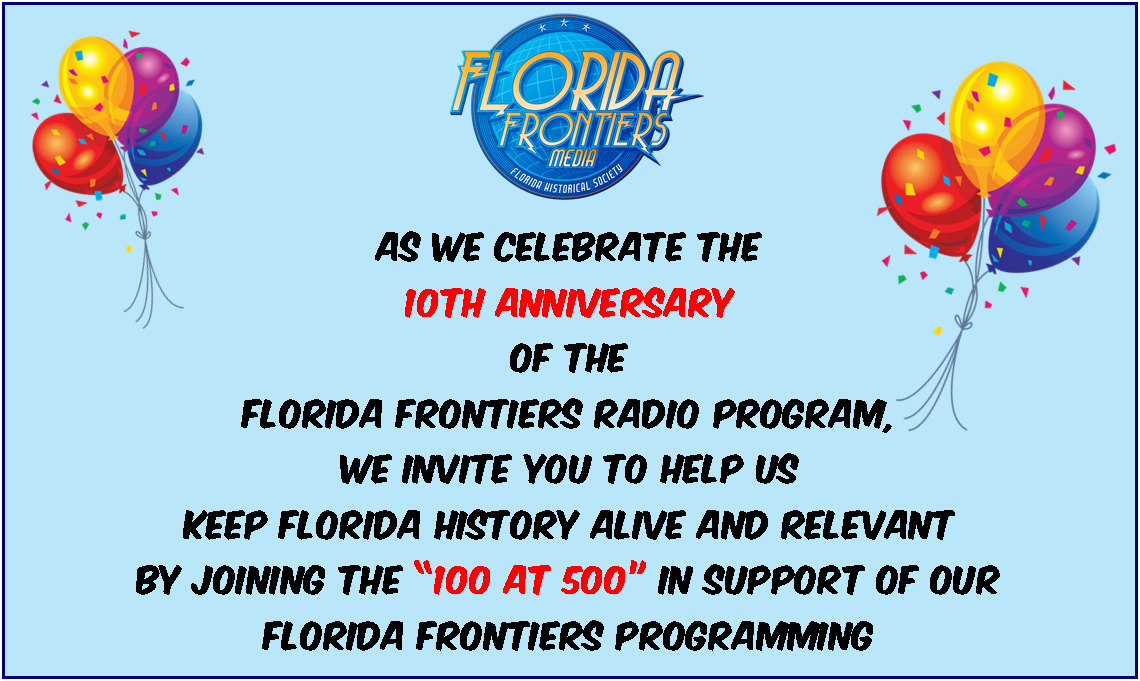 FLORIDA FRONTIERS MEDIA
FLORIDA HISTORICAL SOCIETY

AS WE CELEBRATE THE
10TH ANNIVERSARY
OF THE
FLORIDA FRONTIERS RADIO PROGRAM,
WE INVITE YOU TO HELP US
KEEP FLORIDA HISTORY ALIVE AND RELEVANT
BY JOINING THE "100 AT 500" IN SUPPORT OF OUR
FLORIDA FRONTIERS PROGRAMMING